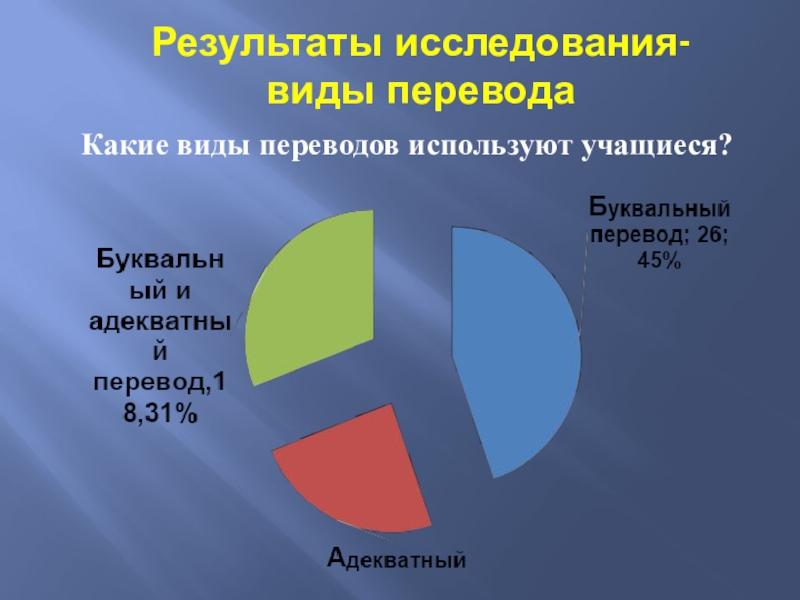 Результаты исследования- виды перевода

Какие виды переводов используют учащиеся?

Буквальный перевод; 26; 45%

Буквальный и адекватный перевод,18,31%

Адекватный